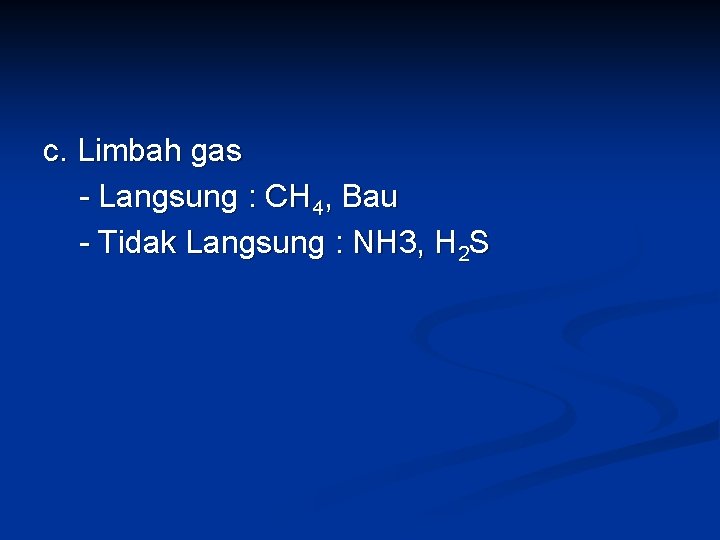 c. Limbah gas

- Langsung : $CH_4$, Bau

- Tidak Langsung : NH3, $H_2S$